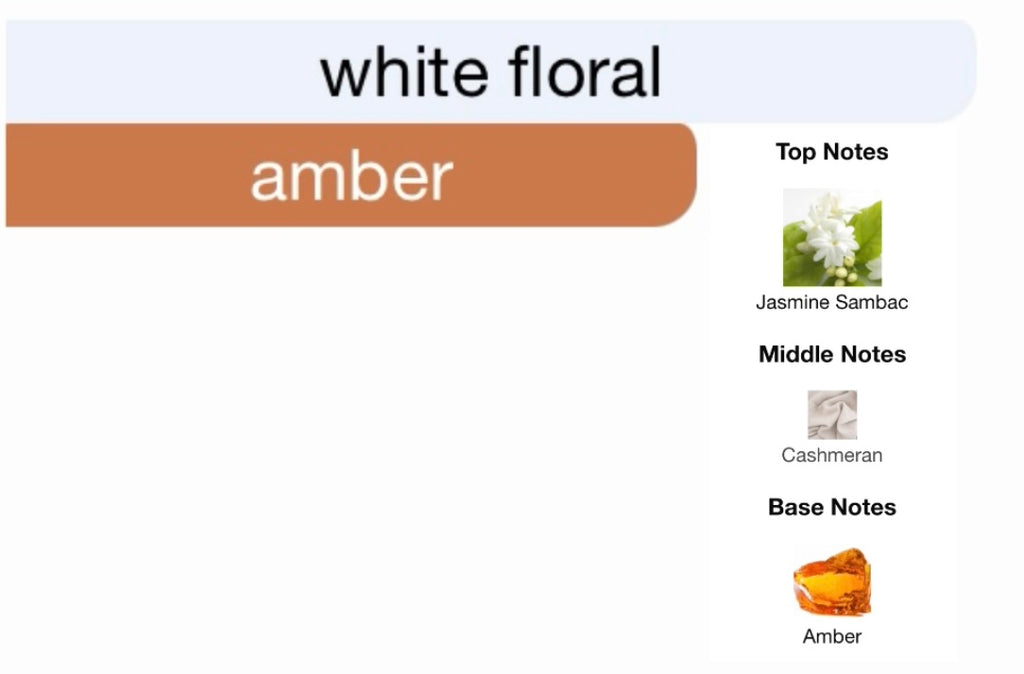 white floral

amber

Top Notes

Jasmine Sambac

Middle Notes

Cashmeran

Base Notes

Amber